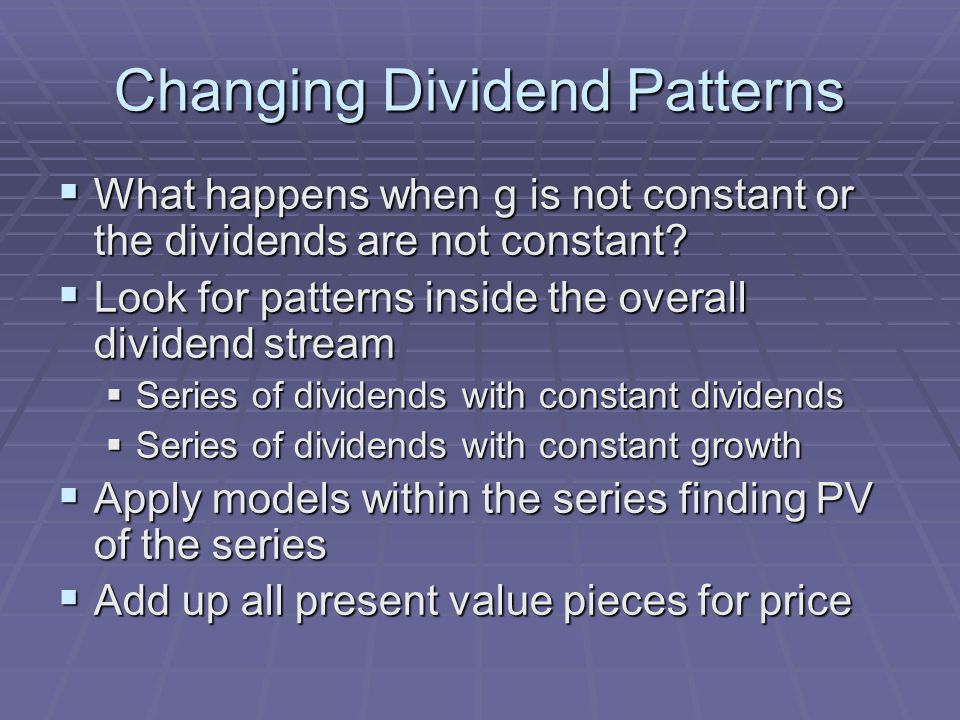 Changing Dividend Patterns

▪ What happens when g is not constant or the dividends are not constant?
▪ Look for patterns inside the overall dividend stream
  ▪ Series of dividends with constant dividends
  ▪ Series of dividends with constant growth
▪ Apply models within the series finding PV of the series
▪ Add up all present value pieces for price